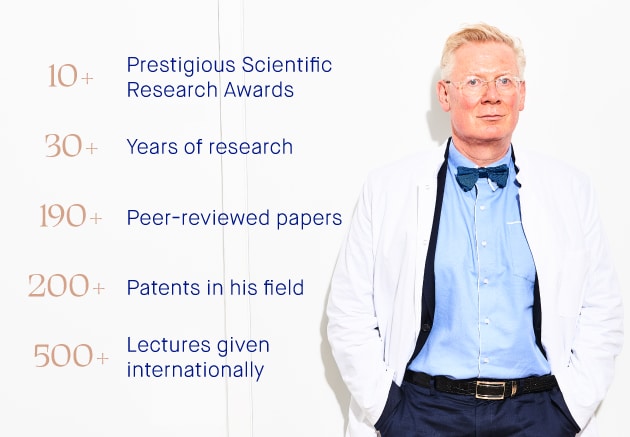 10+ Prestigious Scientific Research Awards

30+ Years of research

190+ Peer-reviewed papers

200+ Patents in his field

500+ Lectures given internationally